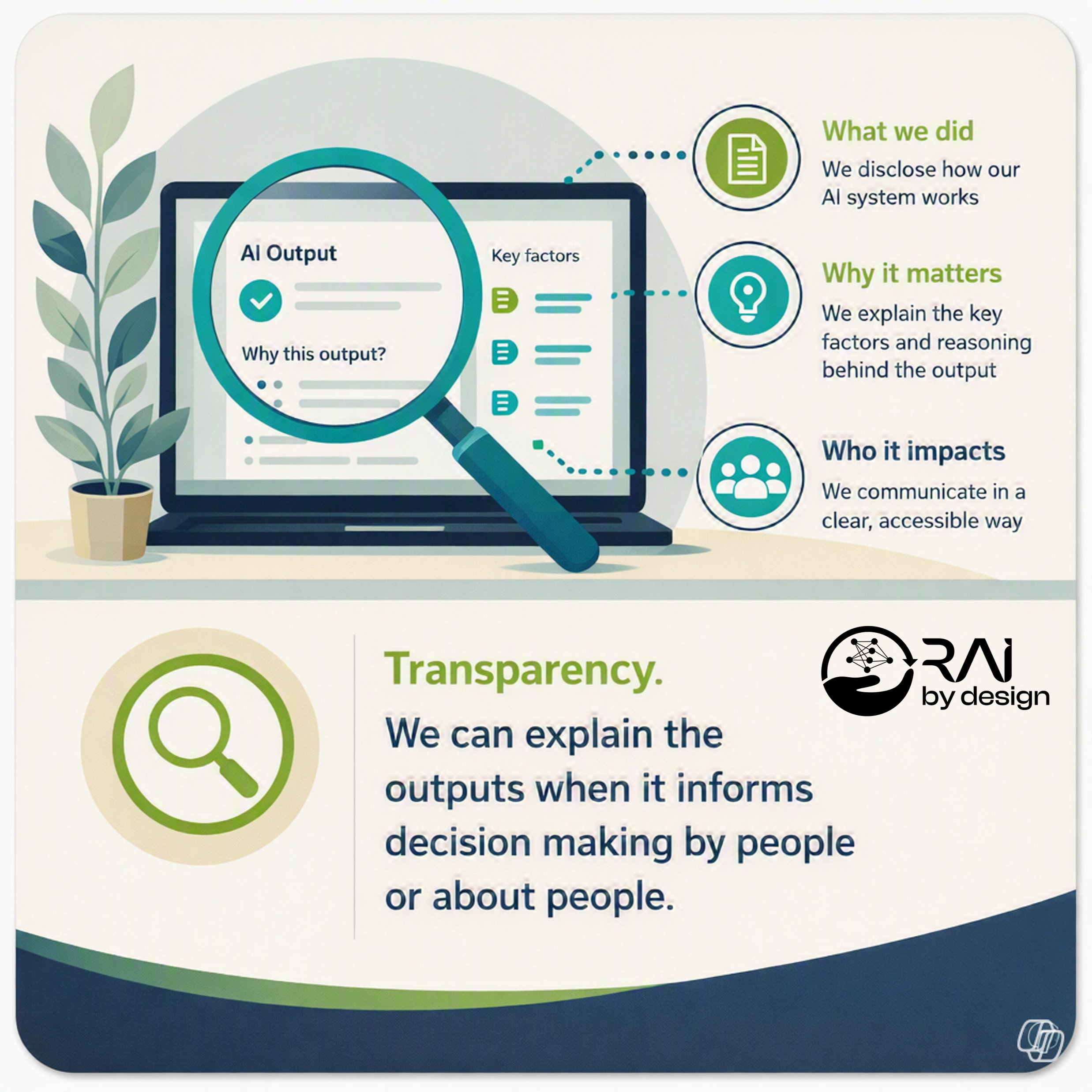 AI Output

Why this output?

Key factors

What we did
We disclose how our AI system works

Why it matters
We explain the key factors and reasoning behind the output

Who it impacts
We communicate in a clear, accessible way

Transparency.
We can explain the outputs when it informs decision making by people or about people.

RAI by design